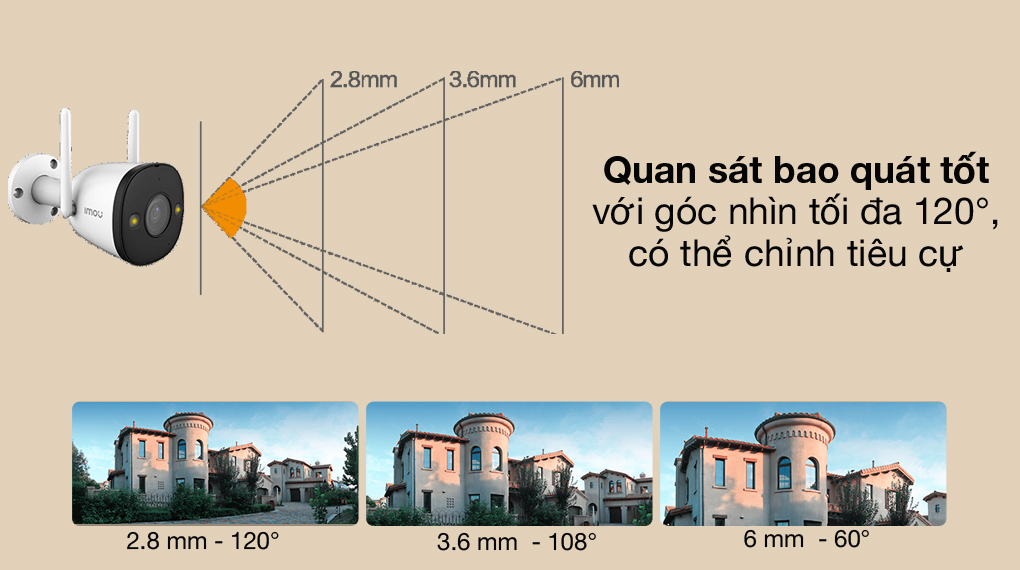 imou

2.8mm
3.6mm
6mm

Quan sát bao quát tốt
với góc nhìn tối đa 120°,
có thể chỉnh tiêu cự

2.8 mm - 120°
3.6 mm - 108°
6 mm - 60°